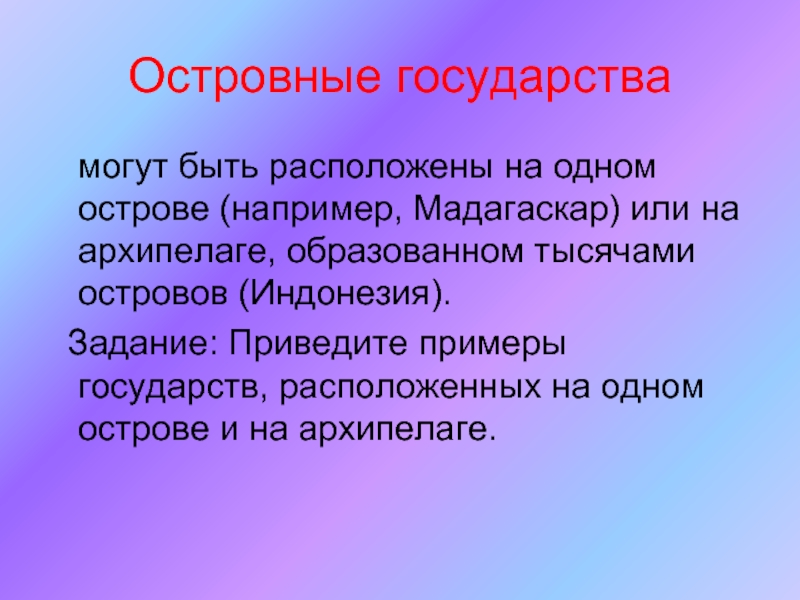 Островные государства

могут быть расположены на одном острове (например, Мадагаскар) или на архипелаге, образованном тысячами островов (Индонезия).

Задание: Приведите примеры государств, расположенных на одном острове и на архипелаге.